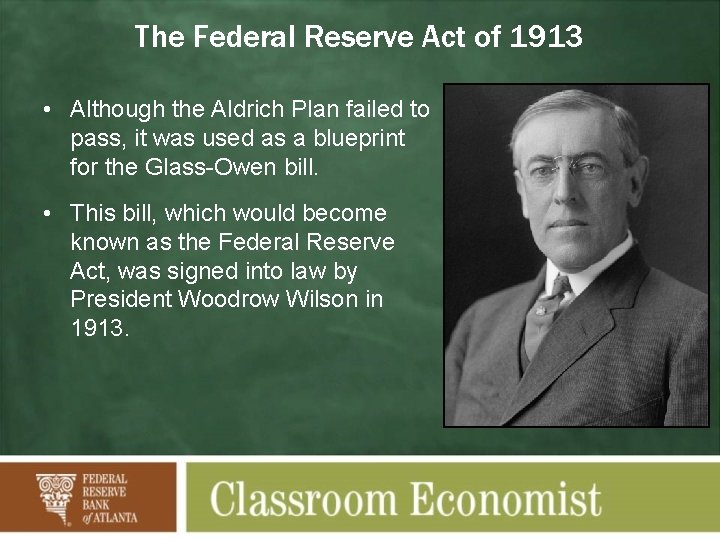 The Federal Reserve Act of 1913

• Although the Aldrich Plan failed to pass, it was used as a blueprint for the Glass-Owen bill.

• This bill, which would become known as the Federal Reserve Act, was signed into law by President Woodrow Wilson in 1913.

FEDERAL RESERVE BANK of ATLANTA

Classroom Economist